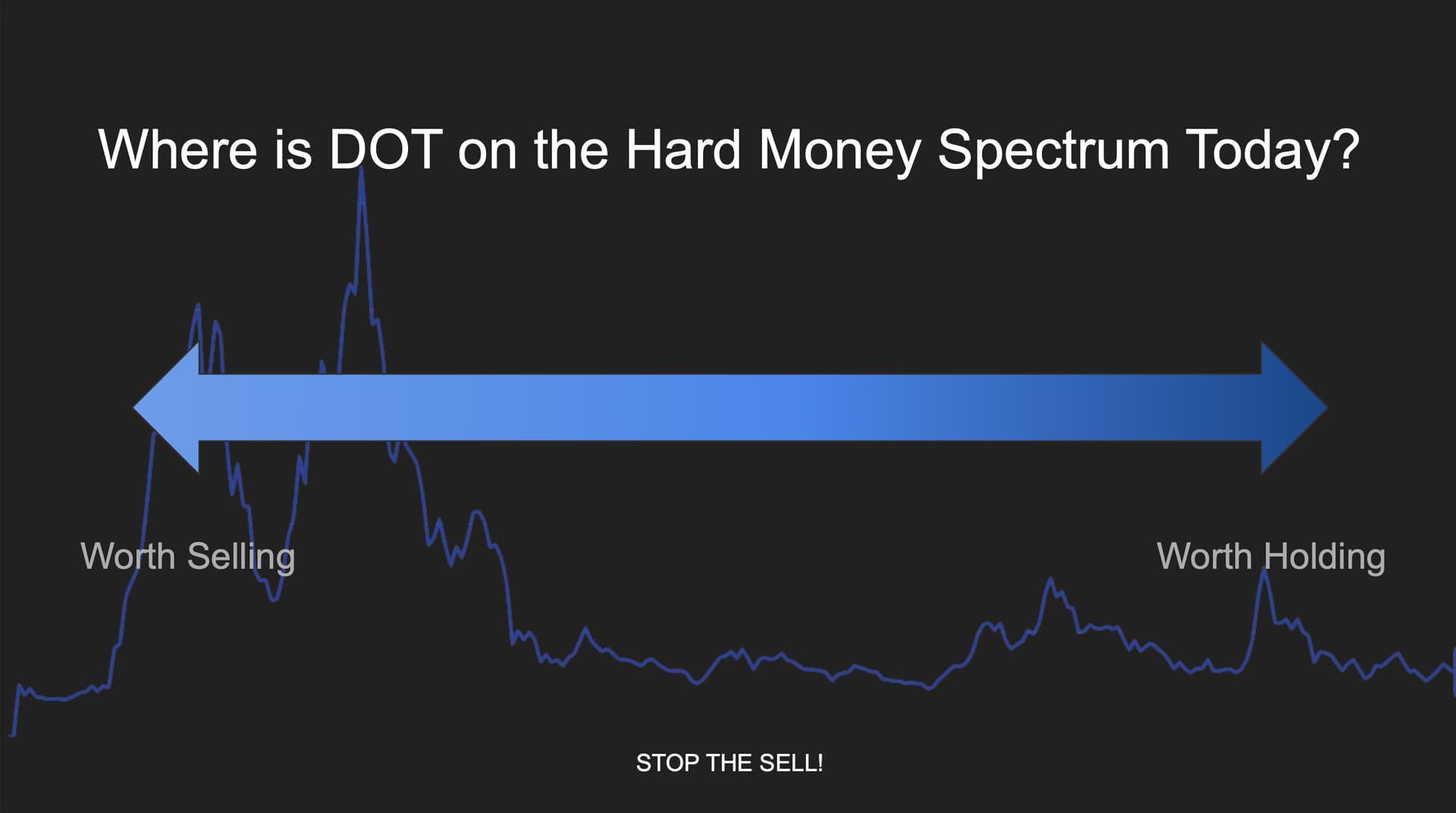 Where is DOT on the Hard Money Spectrum Today?

Worth Selling

Worth Holding

STOP THE SELL!